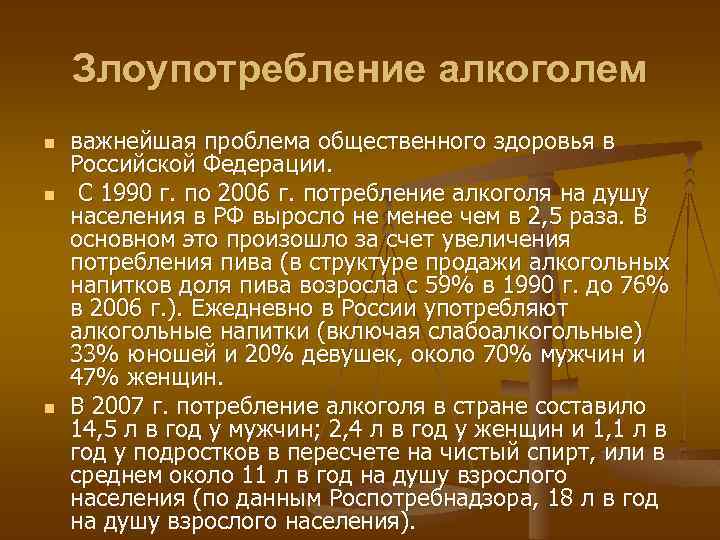 Злоупотребление алкоголем

- важнейшая проблема общественного здоровья в Российской Федерации.
- С 1990 г. по 2006 г. потребление алкоголя на душу населения в РФ выросло не менее чем в 2,5 раза. В основном это произошло за счет увеличения потребления пива (в структуре продажи алкогольных напитков доля пива возросла с 59% в 1990 г. до 76% в 2006 г.). Ежедневно в России употребляют алкогольные напитки (включая слабоалкогольные) 33% юношей и 20% девушек, около 70% мужчин и 47% женщин.
- В 2007 г. потребление алкоголя в стране составило 14,5 л в год у мужчин; 2,4 л в год у женщин и 1,1 л в год у подростков в пересчете на чистый спирт, или в среднем около 11 л в год на душу взрослого населения (по данным Роспотребнадзора, 18 л в год на душу взрослого населения).